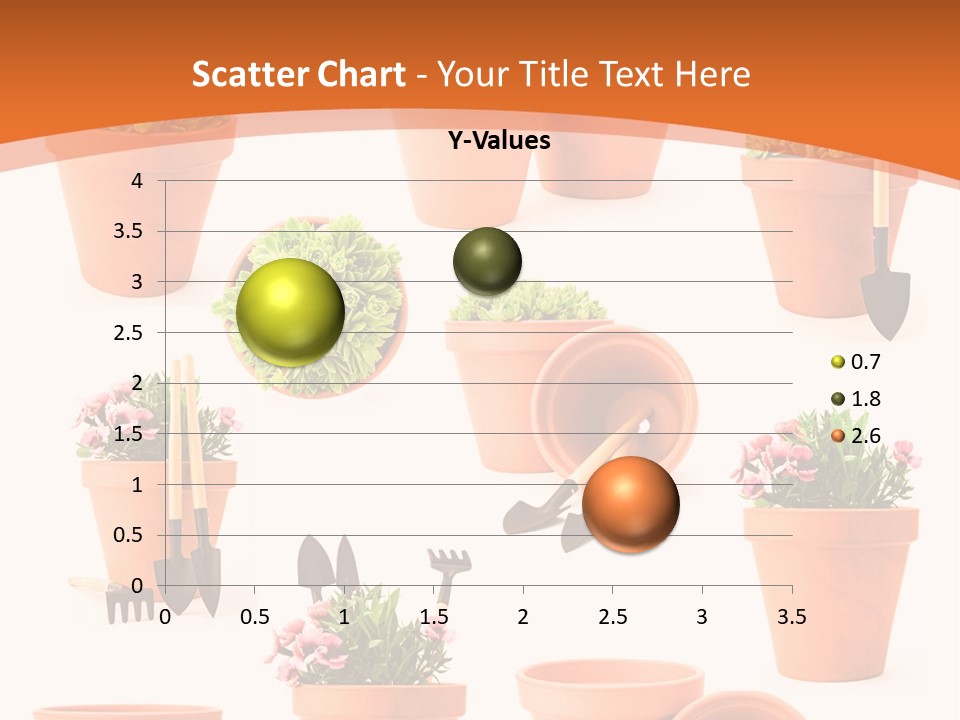 Scatter Chart - Your Title Text Here

Y-Values

4
3.5
3
2.5
2
1.5
1
0.5
0

0 0.5 1 1.5 2 2.5 3 3.5

0.7
1.8
2.6